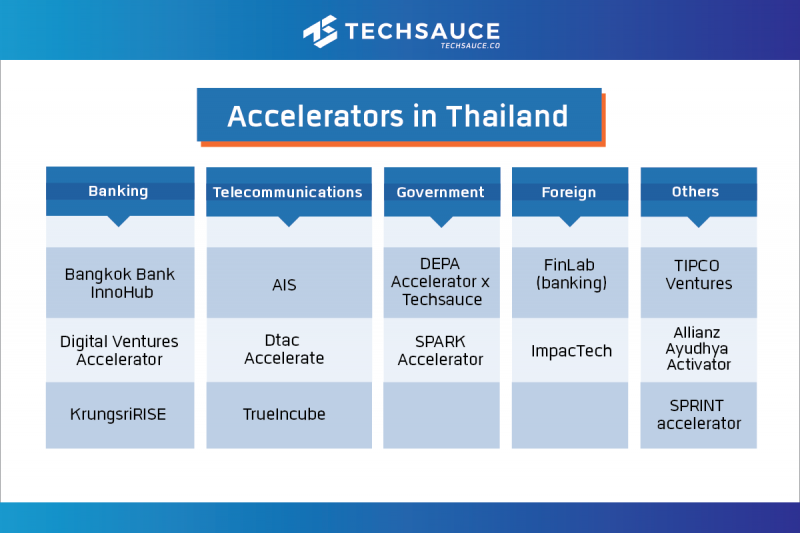 TECHSAUCE
TECHSAUCE.CO

Accelerators in Thailand

| Banking | Telecommunications | Government | Foreign | Others |
|---|---|---|---|---|
| Bangkok Bank InnoHub | AIS | DEPA Accelerator x Techsauce | FinLab (banking) | TIPCO Ventures |
| Digital Ventures Accelerator | Dtac Accelerate | SPARK Accelerator | ImpacTech | Allianz Ayudhya Activator |
| KrungsriRISE | TrueIncube | | | SPRINT accelerator |